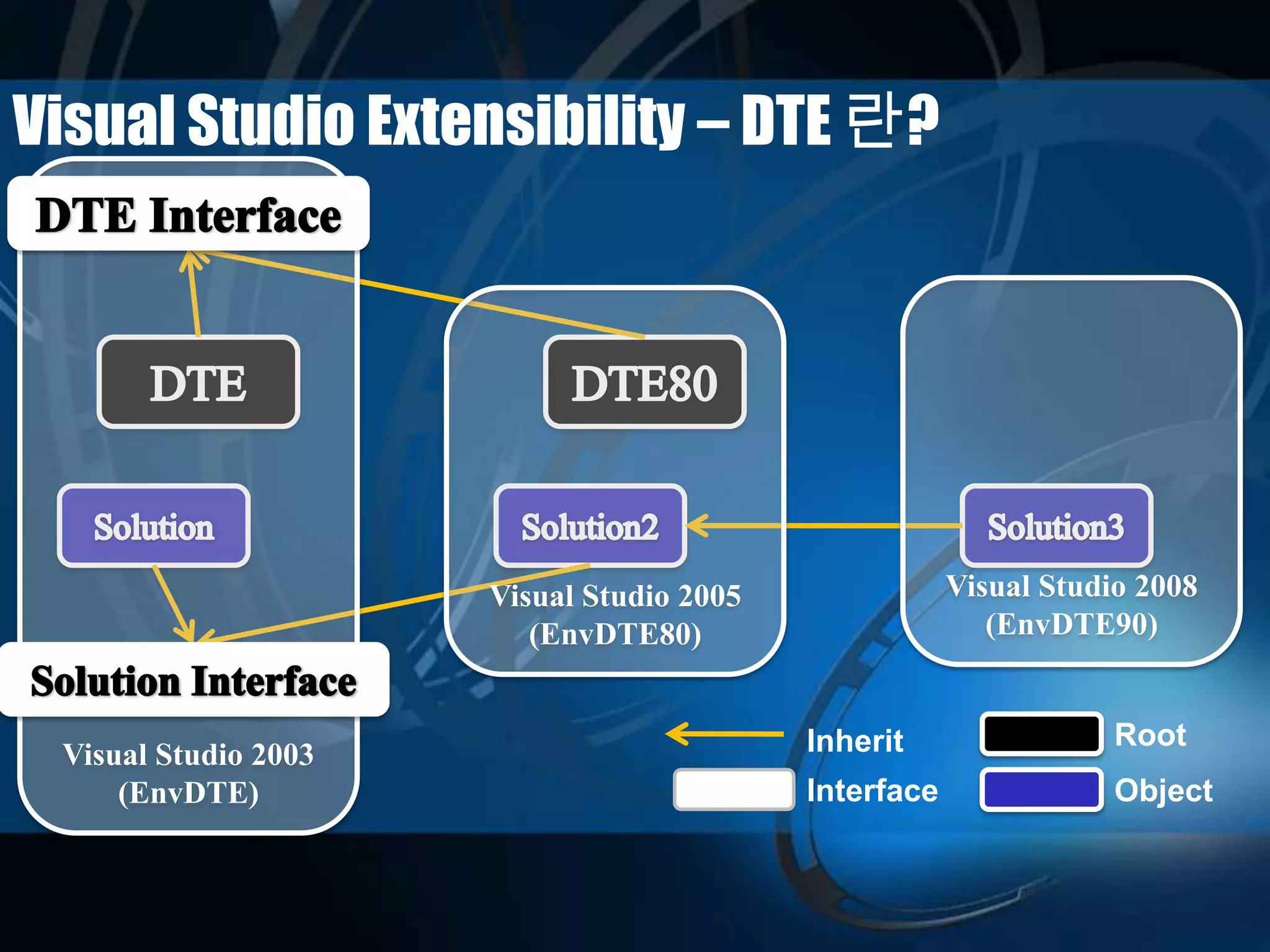 Visual Studio Extensibility – DTE 란?

DTE Interface

DTE

Solution

Solution Interface

Visual Studio 2003
(EnvDTE)

DTE80

Solution2

Visual Studio 2005
(EnvDTE80)

Solution3

Visual Studio 2008
(EnvDTE90)

Inherit

Interface

Root

Object